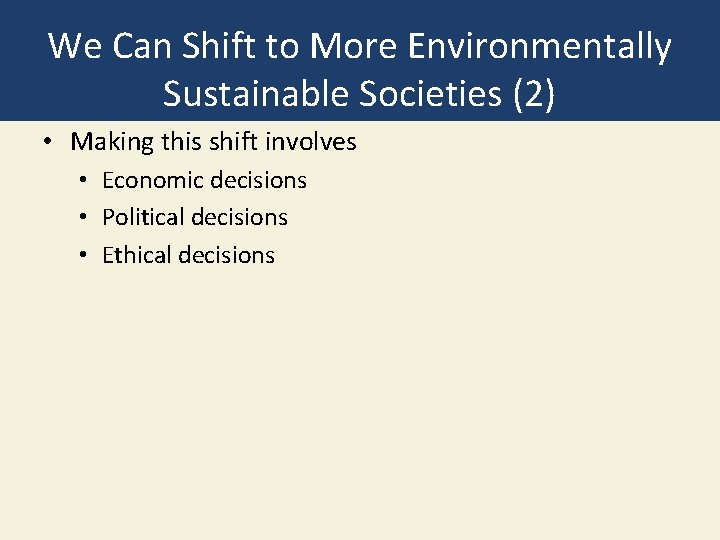 We Can Shift to More Environmentally Sustainable Societies (2)

• Making this shift involves
  • Economic decisions
  • Political decisions
  • Ethical decisions